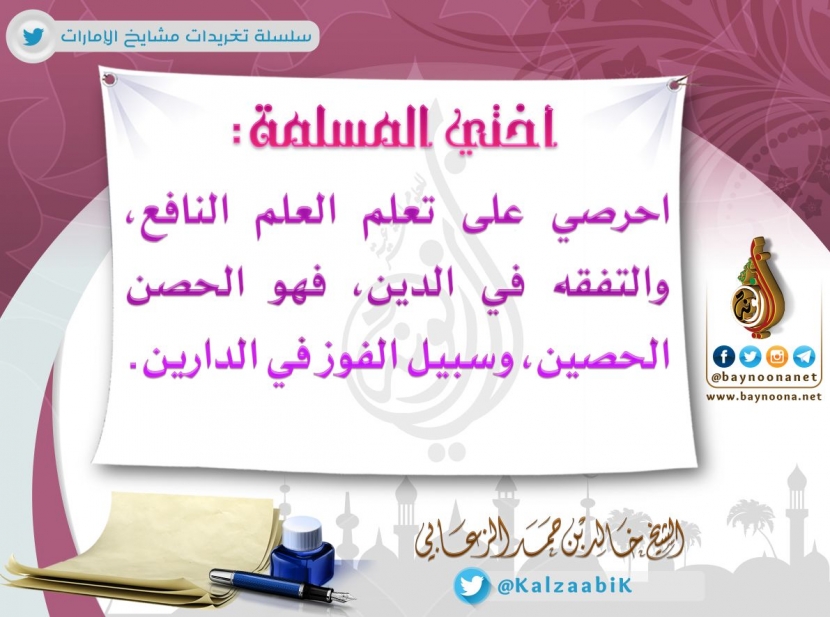 سلسلة تغريدات مشايخ الإمارات

أختي المسلمة:

احرصي على تعلم العلم النافع، والتفقه في الدين، فهو الحصن الحصين، وسبيل الفوز في الدارين.

@baynoonanet
www.baynoona.net

الشيخ خالد بن محمد الزعابي
@KalzaabiK